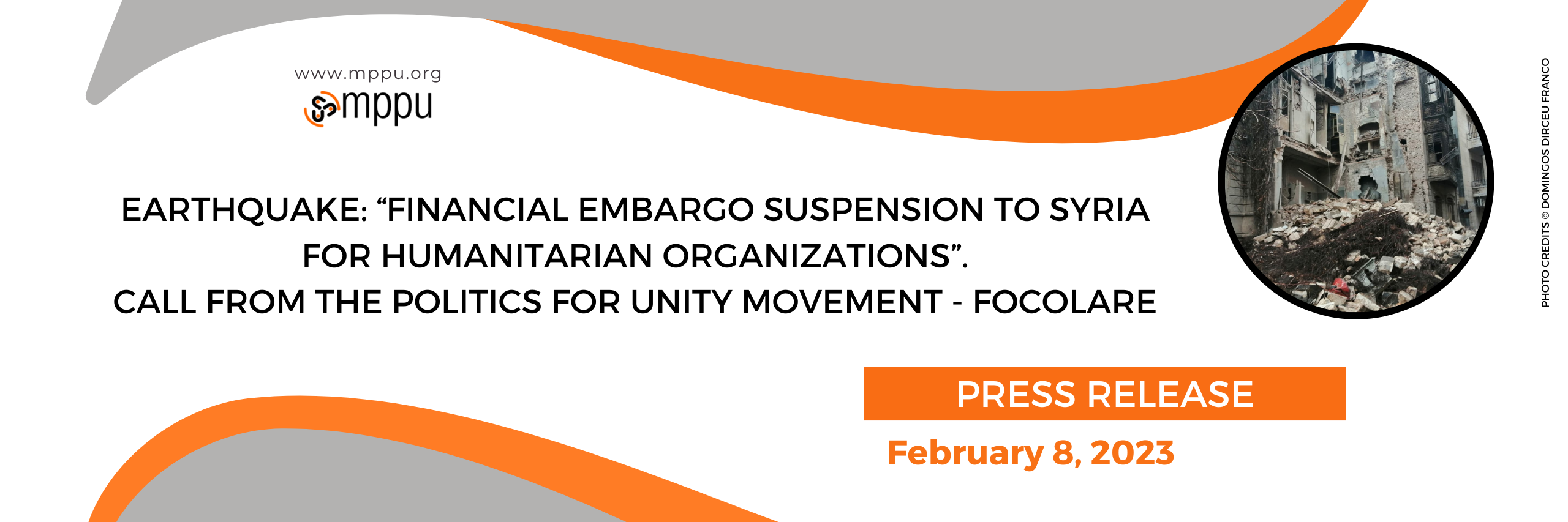 www.mppu.org
mppu

EARTHQUAKE: “FINANCIAL EMBARGO SUSPENSION TO SYRIA FOR HUMANITARIAN ORGANIZATIONS”.
CALL FROM THE POLITICS FOR UNITY MOVEMENT - FOCOLARE

PHOTO CREDITS © DOMINGOS DIRCEU FRANCO

PRESS RELEASE
February 8, 2023